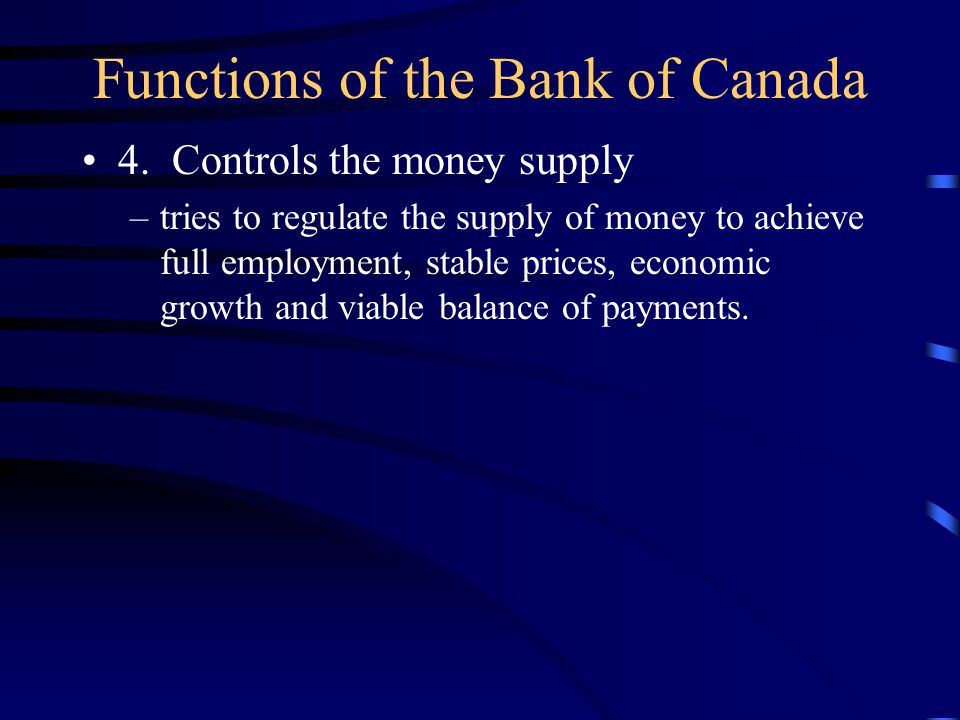 Functions of the Bank of Canada

• 4. Controls the money supply

– tries to regulate the supply of money to achieve full employment, stable prices, economic growth and viable balance of payments.